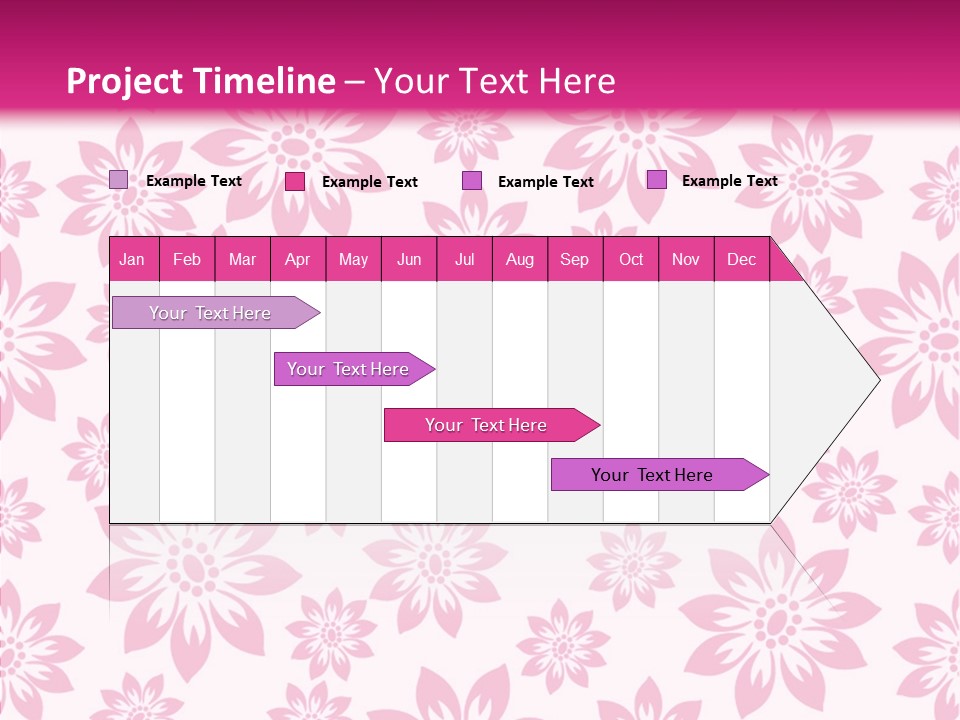 Project Timeline – Your Text Here

Example Text Example Text Example Text Example Text

| Jan | Feb | Mar | Apr | May | Jun | Jul | Aug | Sep | Oct | Nov | Dec |
|---|---|---|---|---|---|---|---|---|---|---|---|

Your Text Here

Your Text Here

Your Text Here

Your Text Here